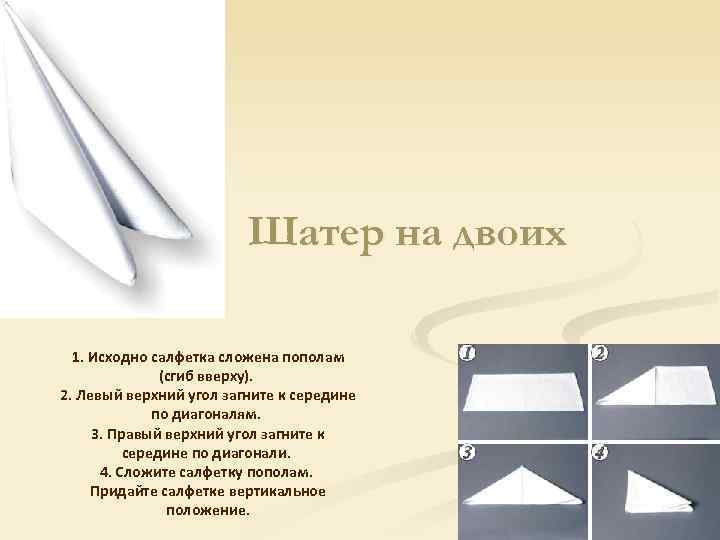 Шатер на двоих

1. Исходно салфетка сложена пополам (сгиб вверху).
2. Левый верхний угол загните к середине по диагоналям.
3. Правый верхний угол загните к середине по диагонали.
4. Сложите салфетку пополам. Придайте салфетке вертикальное положение.

1

2

3

4